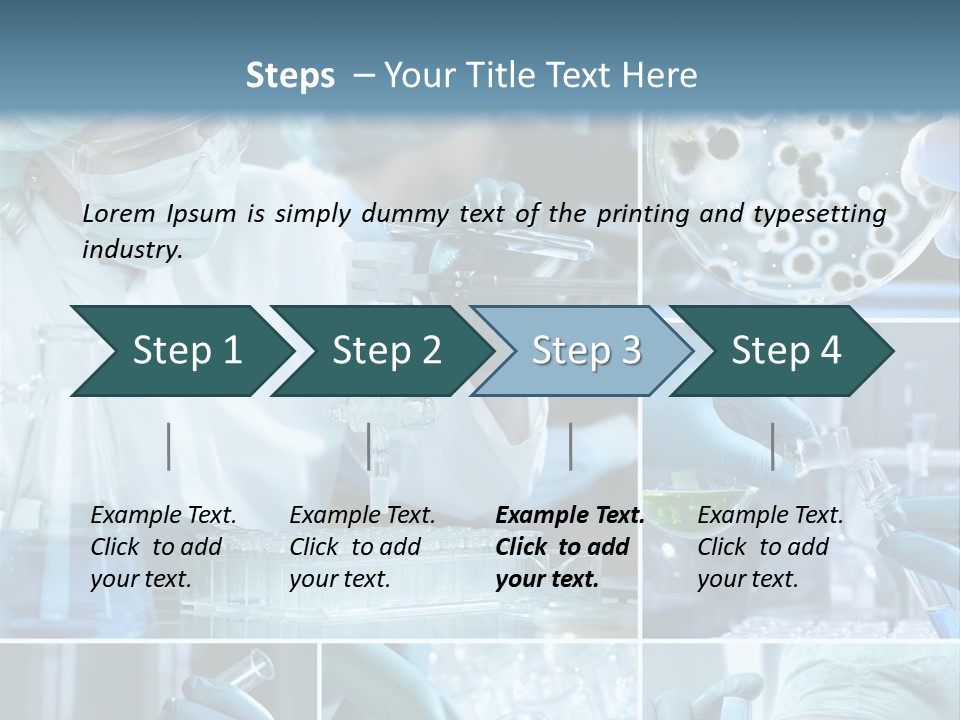 Steps – Your Title Text Here

Lorem Ipsum is simply dummy text of the printing and typesetting industry.

Step 1

Step 2

Step 3

Step 4

Example Text. Click to add your text.

Example Text. Click to add your text.

Example Text. Click to add your text.

Example Text. Click to add your text.